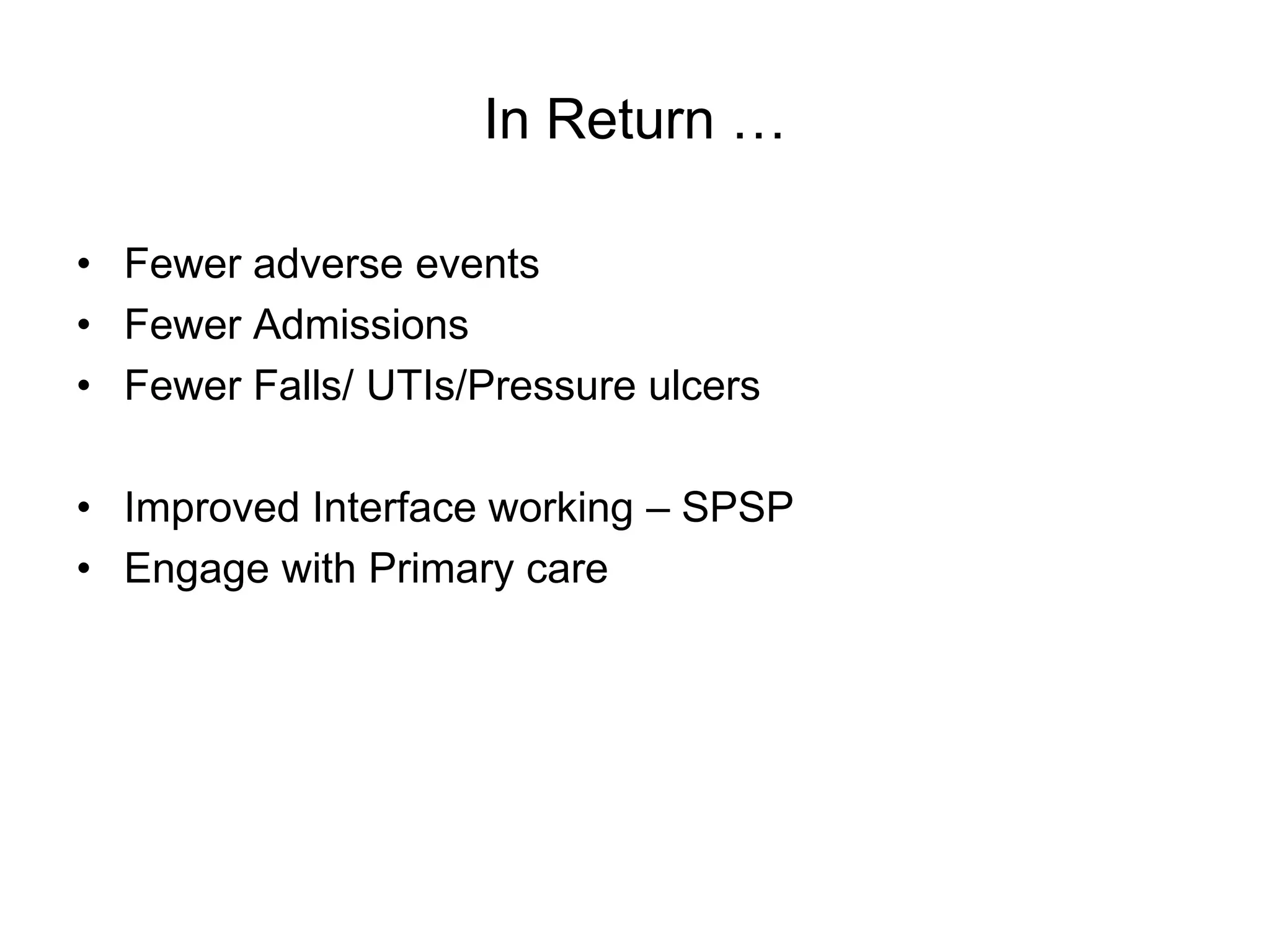 In Return …

• Fewer adverse events
• Fewer Admissions
• Fewer Falls/ UTIs/Pressure ulcers

• Improved Interface working – SPSP
• Engage with Primary care